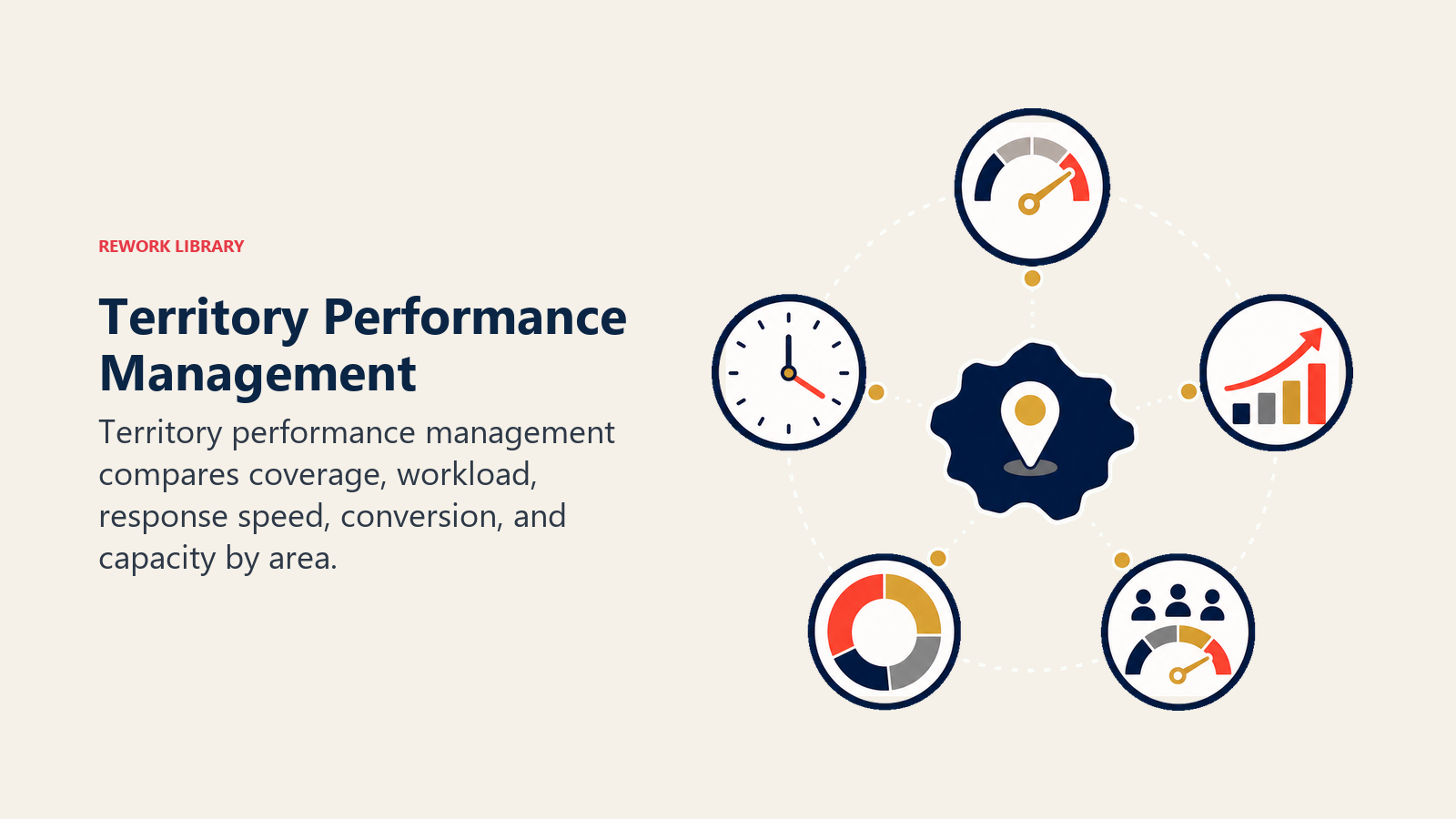 REWORK LIBRARY

Territory Performance Management

Territory performance management compares coverage, workload, response speed, conversion, and capacity by area.